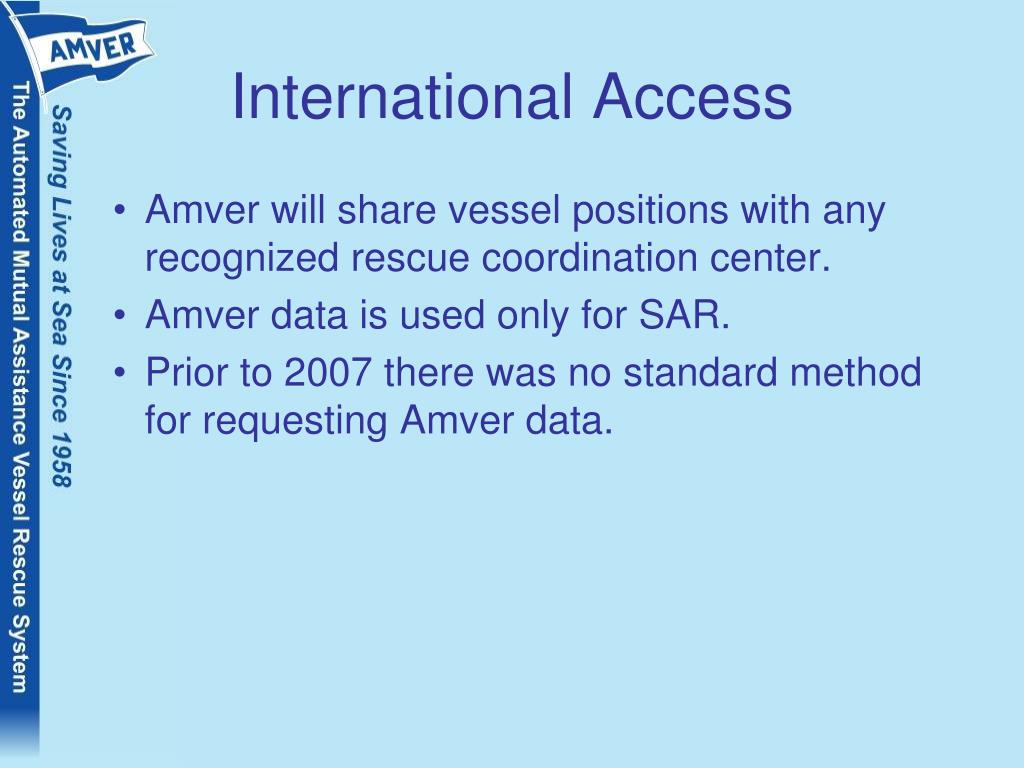 AMVER

The Automated Mutual Assistance Vessel Rescue System

Saving Lives at Sea Since 1958

International Access

• Amver will share vessel positions with any recognized rescue coordination center.
• Amver data is used only for SAR.
• Prior to 2007 there was no standard method for requesting Amver data.